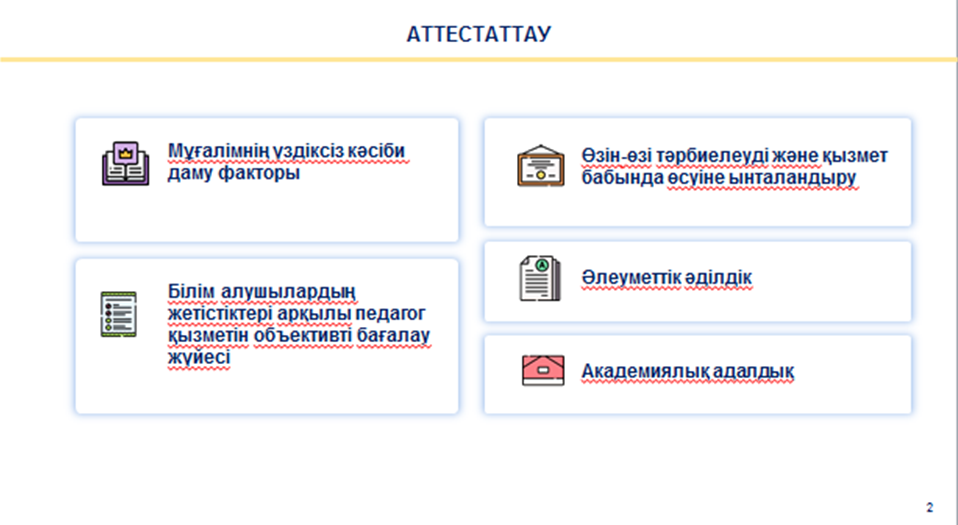 АТТЕСТАТТАУ

Мұғалімнің үздіксіз кәсіби даму факторы

Білім алушылардың жетістіктері арқылы педагог қызметін объективті бағалау жүйесі

Өзін-өзі тәрбиелеуді және қызмет бабында өсуіне ынталандыру

Әлеуметтік әділдік

Академиялық адалдық

2